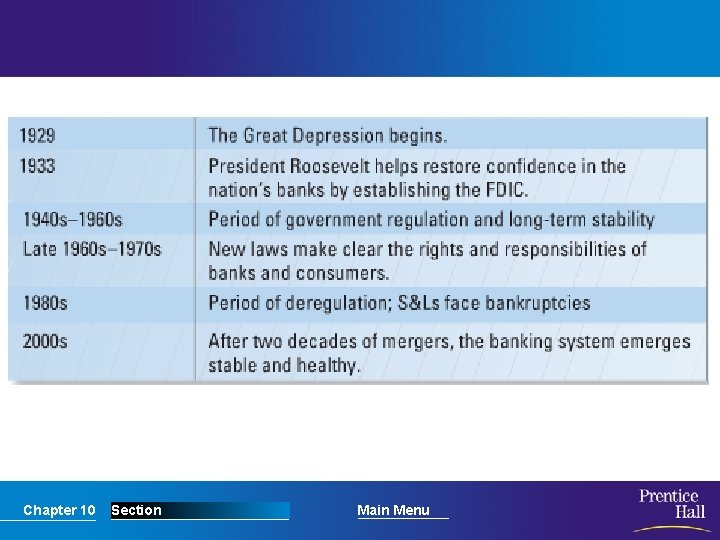 | | |
|---|---|
| 1929 | The Great Depression begins. |
| 1933 | President Roosevelt helps restore confidence in the nation's banks by establishing the FDIC. |
| 1940s–1960s | Period of government regulation and long-term stability |
| Late 1960s–1970s | New laws make clear the rights and responsibilities of banks and consumers. |
| 1980s | Period of deregulation; S&Ls face bankruptcies |
| 2000s | After two decades of mergers, the banking system emerges stable and healthy. |

Chapter 10 Section Main Menu

Prentice Hall